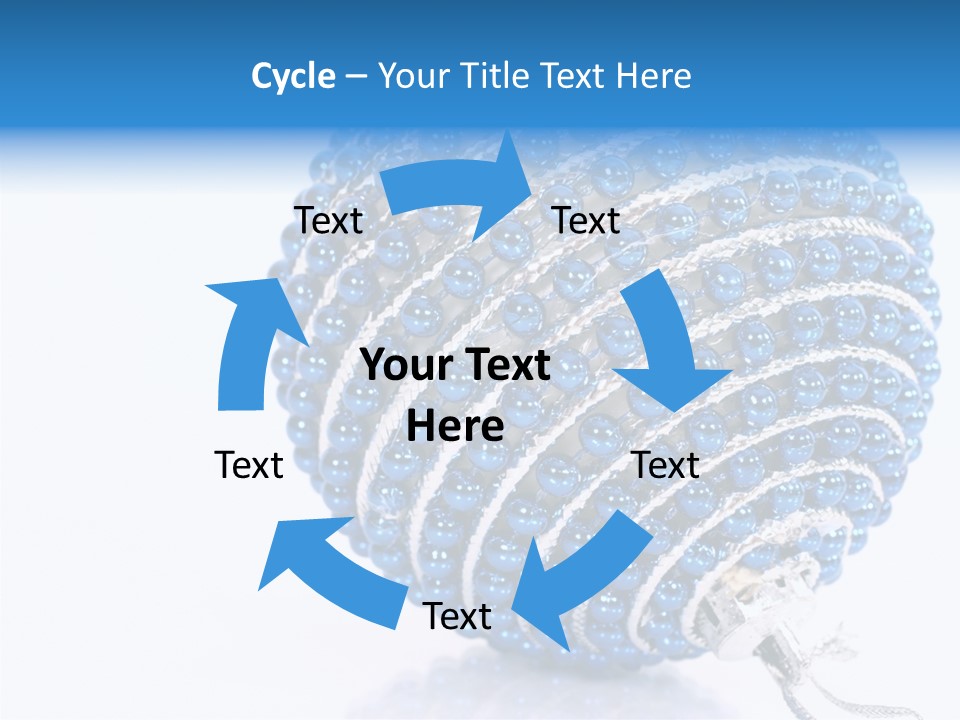 Cycle – Your Title Text Here

Text

Text

Your Text Here

Text

Text

Text